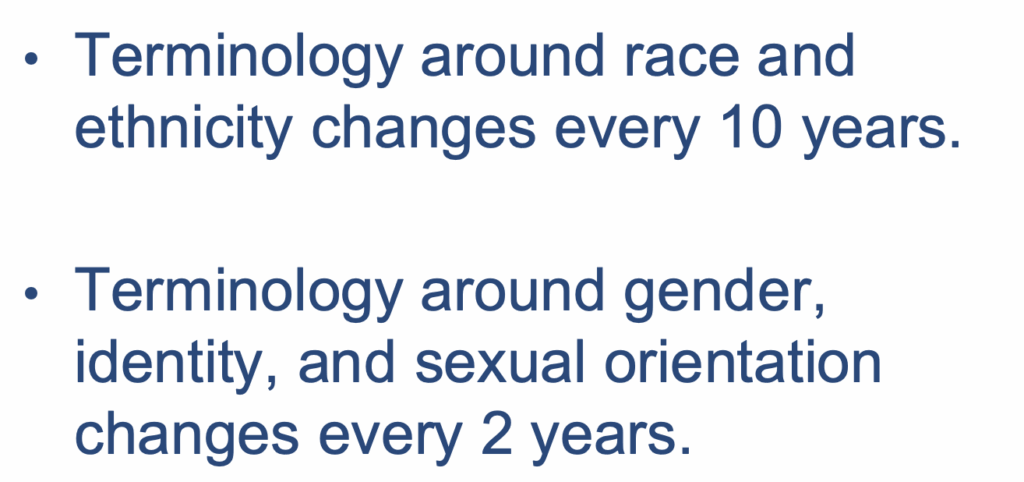 • Terminology around race and ethnicity changes every 10 years.

• Terminology around gender, identity, and sexual orientation changes every 2 years.